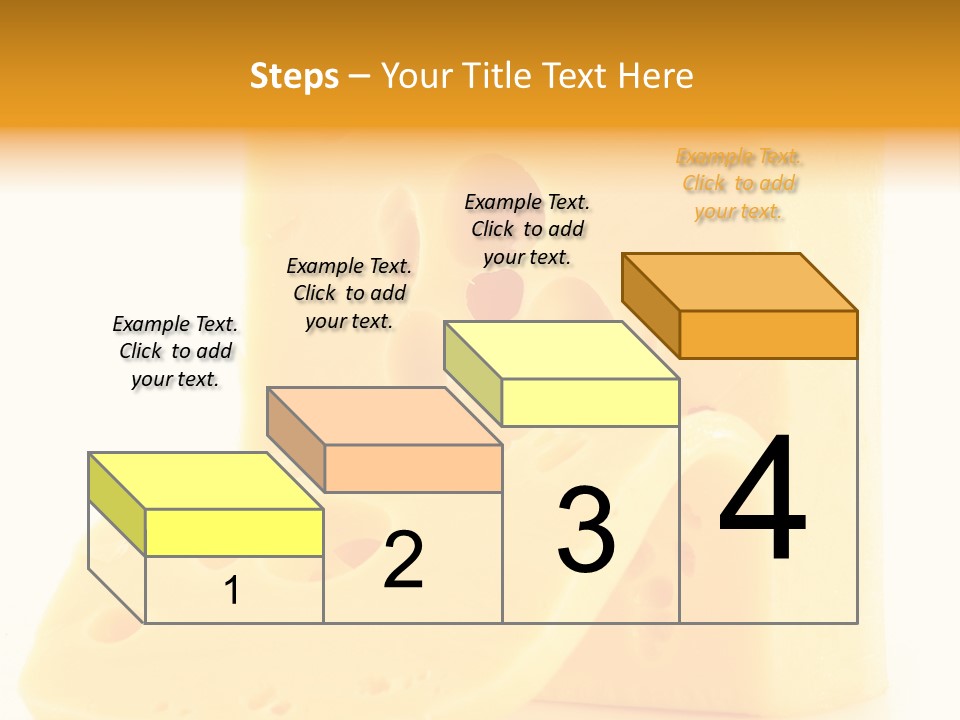 Steps – Your Title Text Here

Example Text. Click to add your text.

Example Text. Click to add your text.

Example Text. Click to add your text.

Example Text. Click to add your text.

1

2

3

4